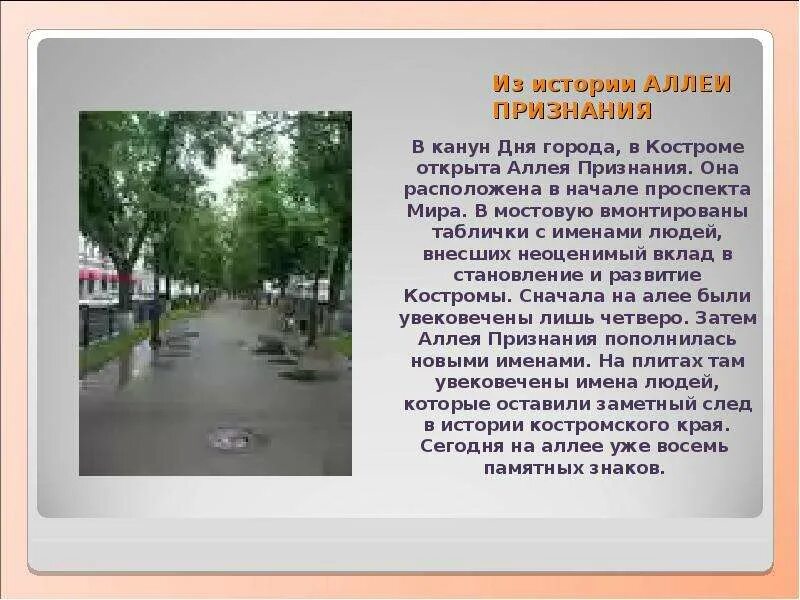 Из истории АЛЛЕИ ПРИЗНАНИЯ

В канун Дня города, в Костроме открыта Аллея Признания. Она расположена в начале проспекта Мира. В мостовую вмонтированы таблички с именами людей, внесших неоценимый вклад в становление и развитие Костромы. Сначала на алее были увековечены лишь четверо. Затем Аллея Признания пополнилась новыми именами. На плитах там увековечены имена людей, которые оставили заметный след в истории костромского края. Сегодня на аллее уже восемь памятных знаков.